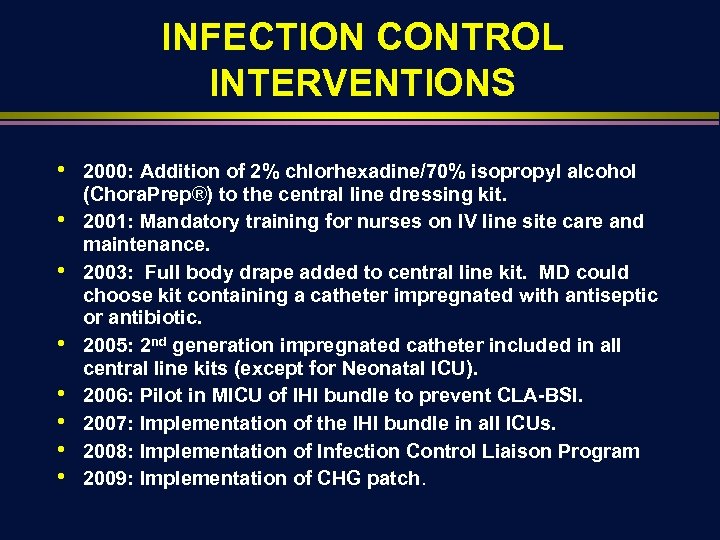 INFECTION CONTROL INTERVENTIONS

• 2000: Addition of 2% chlorhexadine/70% isopropyl alcohol (ChoraPrep®) to the central line dressing kit.
• 2001: Mandatory training for nurses on IV line site care and maintenance.
• 2003: Full body drape added to central line kit. MD could choose kit containing a catheter impregnated with antiseptic or antibiotic.
• 2005: 2$^{nd}$ generation impregnated catheter included in all central line kits (except for Neonatal ICU).
• 2006: Pilot in MICU of IHI bundle to prevent CLA-BSI.
• 2007: Implementation of the IHI bundle in all ICUs.
• 2008: Implementation of Infection Control Liaison Program
• 2009: Implementation of CHG patch.